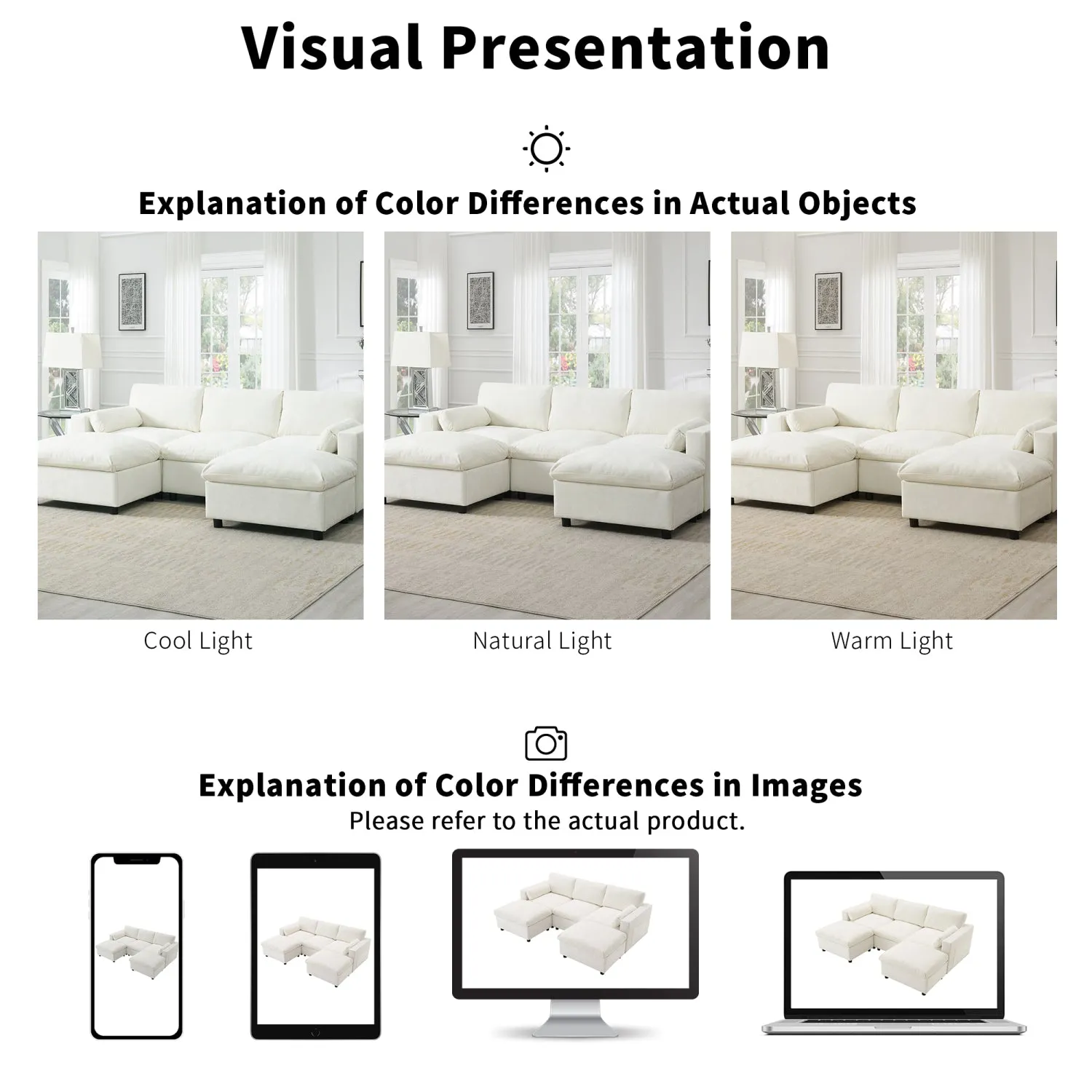 Visual Presentation

Explanation of Color Differences in Actual Objects

Cool Light

Natural Light

Warm Light

Explanation of Color Differences in Images

Please refer to the actual product.